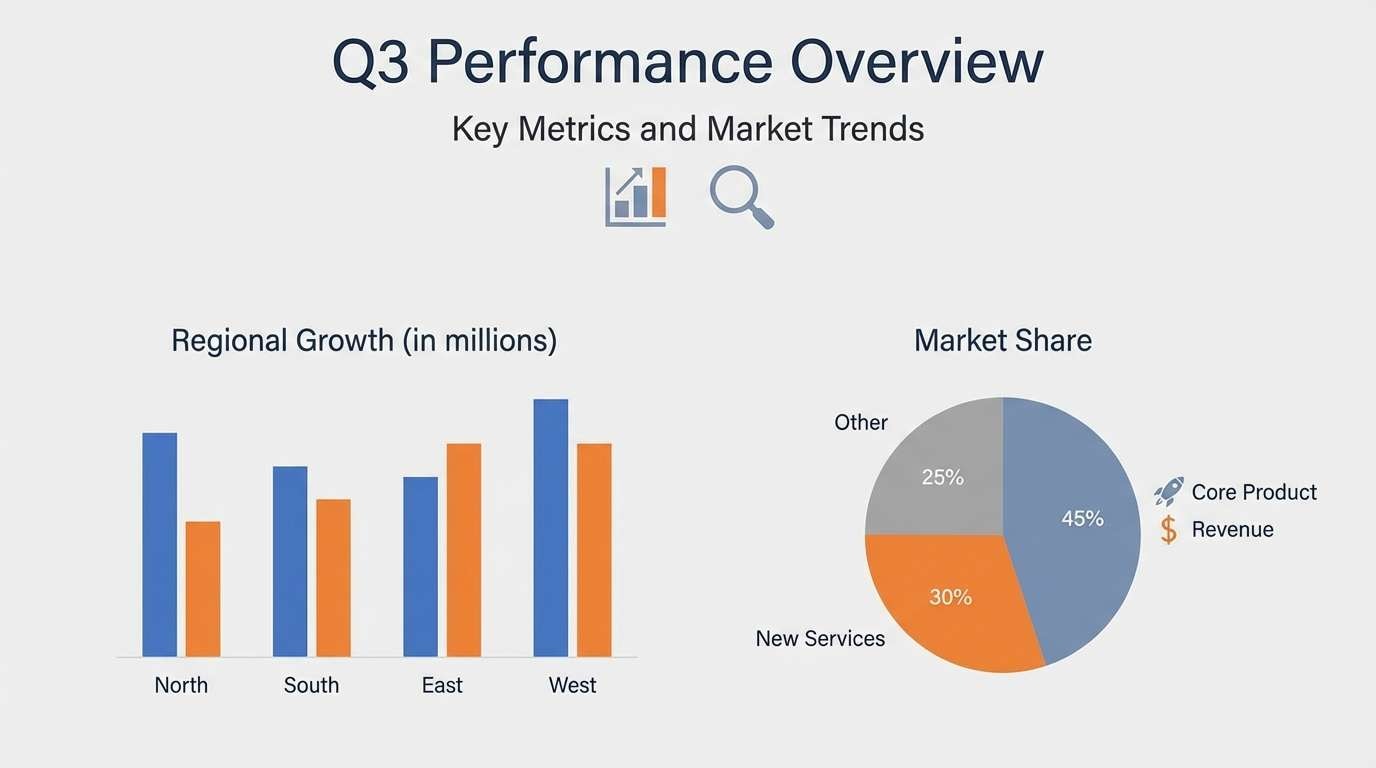 Q3 Performance Overview

Key Metrics and Market Trends

Regional Growth (in millions)

North
South
East
West

Market Share

Other
25%
45%
30%
New Services
Core Product
$ Revenue